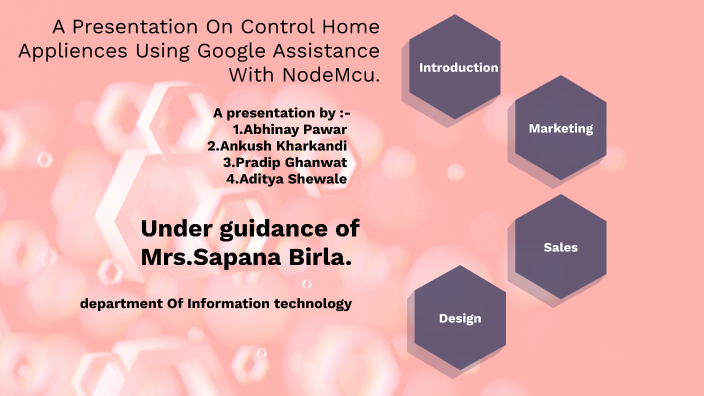 A Presentation On Control Home Appliences Using Google Assistance With NodeMcu.

A presentation by :-
1.Abhinay Pawar
2.Ankush Kharkandi
3.Pradip Ghanwat
4.Aditya Shewale

Under guidance of Mrs.Sapana Birla.

department Of Information technology

Introduction

Marketing

Sales

Design